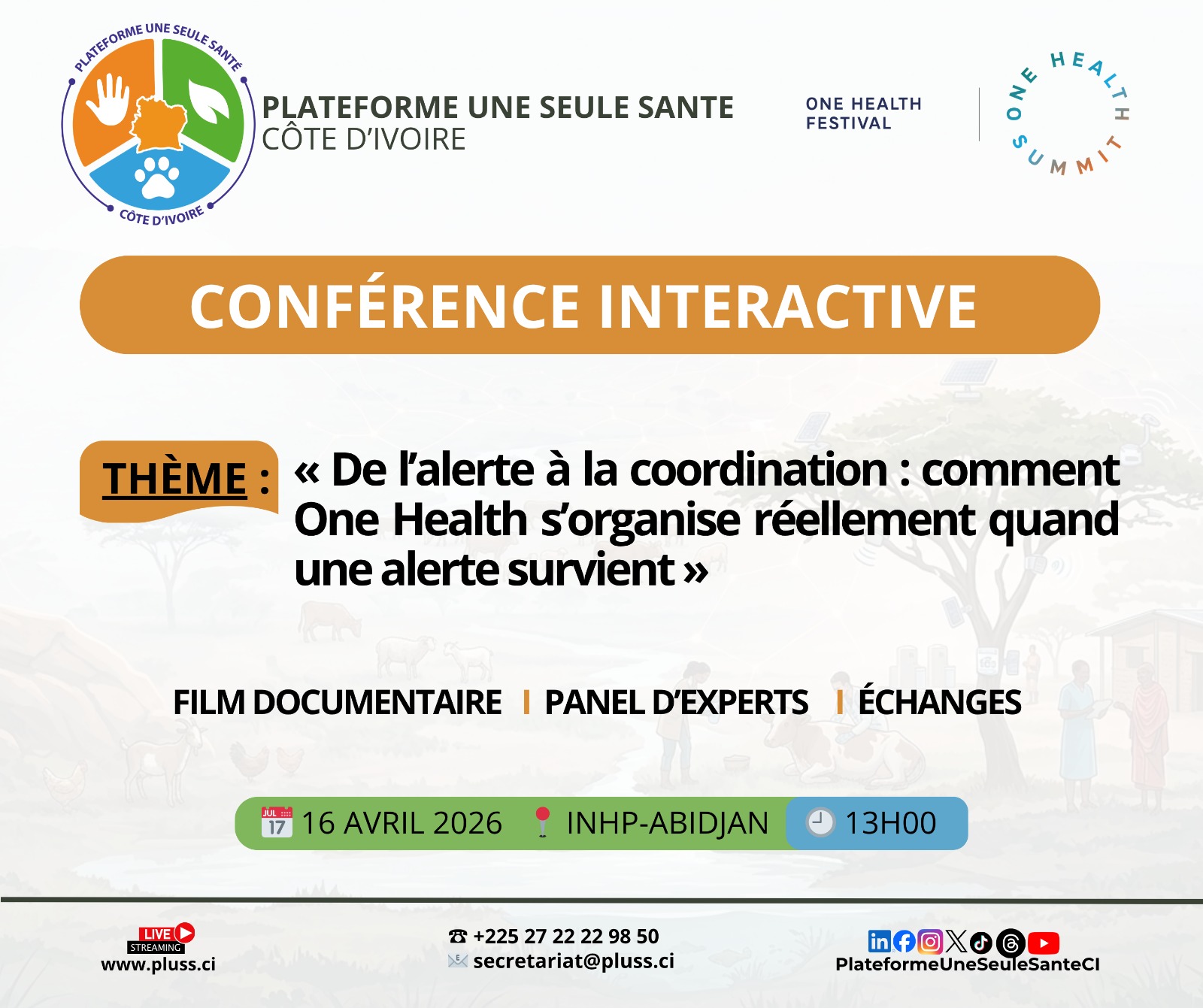 PLATEFORME UNE SEULE SANTE
CÔTE D'IVOIRE

PLATEFORME UNE SEULE SANTE
CÔTE D'IVOIRE

ONE HEALTH FESTIVAL

ONE HEALTH SUMMIT

CONFÉRENCE INTERACTIVE

THÈME : « De l'alerte à la coordination : comment One Health s'organise réellement quand une alerte survient »

FILM DOCUMENTAIRE | PANEL D'EXPERTS | ÉCHANGES

JUL 17 16 AVRIL 2026 INHP-ABIDJAN 13H00

LIVE STREAMING
www.pluss.ci

+225 27 22 22 98 50
secretariat@pluss.ci

PlateformeUneSeuleSanteCI